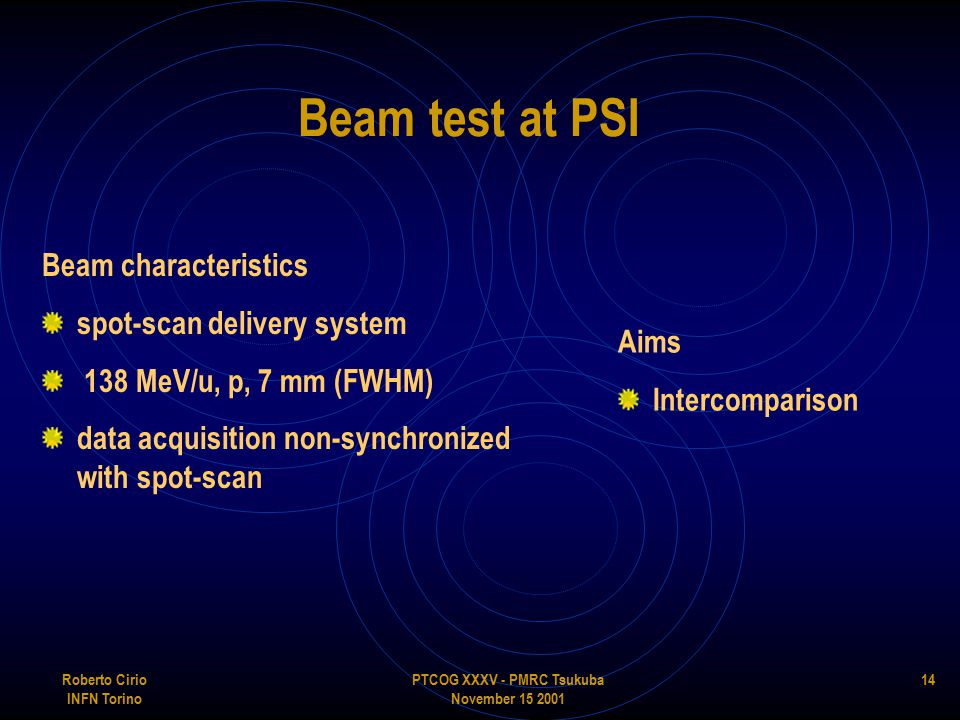 Beam test at PSI

Beam characteristics

spot-scan delivery system

138 MeV/u, p, 7 mm (FWHM)

data acquisition non-synchronized with spot-scan

Aims

Intercomparison

Roberto Cirio
INFN Torino

PTCOG XXXV - PMRC Tsukuba
November 15 2001

14